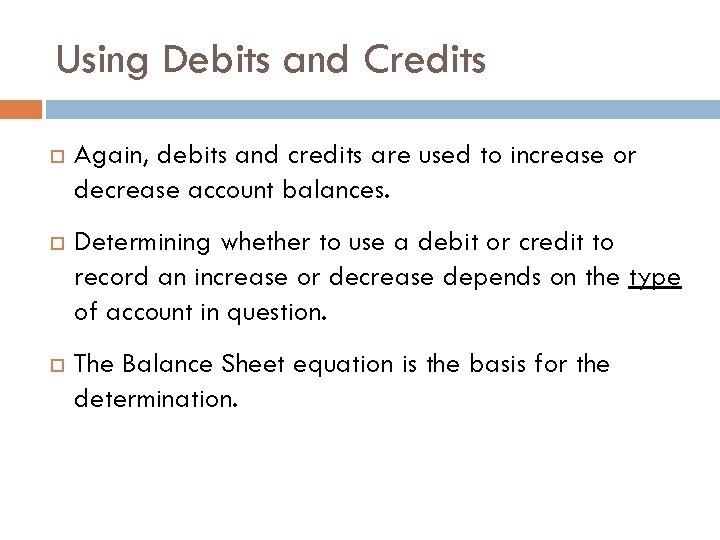 Using Debits and Credits

Again, debits and credits are used to increase or decrease account balances.

Determining whether to use a debit or credit to record an increase or decrease depends on the type of account in question.

The Balance Sheet equation is the basis for the determination.